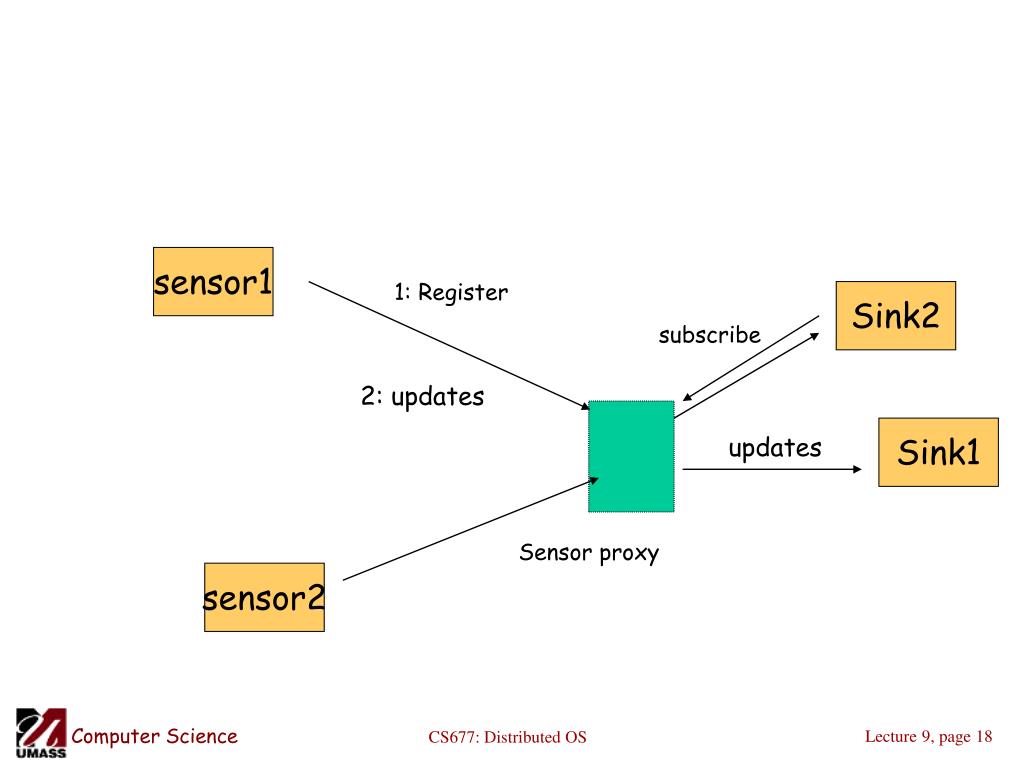 sensor1

1: Register

Sink2

subscribe

2: updates

updates

Sink1

Sensor proxy

sensor2

UMASS Computer Science

CS677: Distributed OS

Lecture 9, page 18